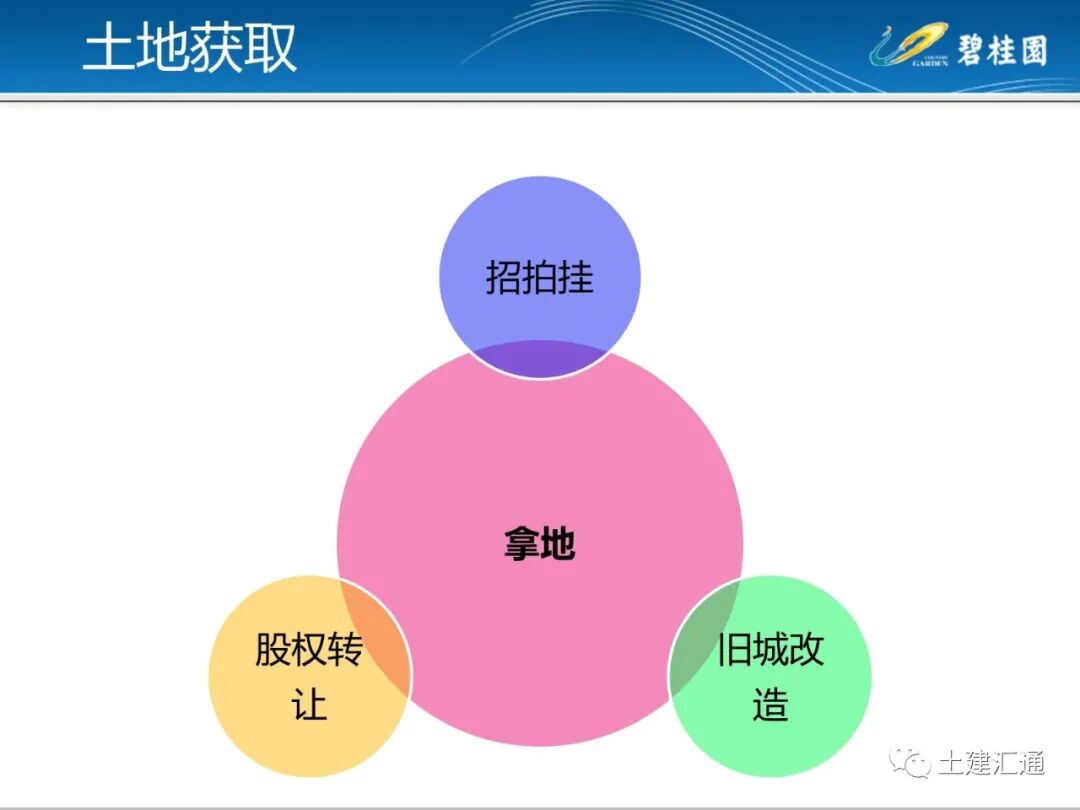 土地获取

COUNTRY GARDEN 碧桂园

招拍挂

拿地

股权转让

旧城改造

土建汇通